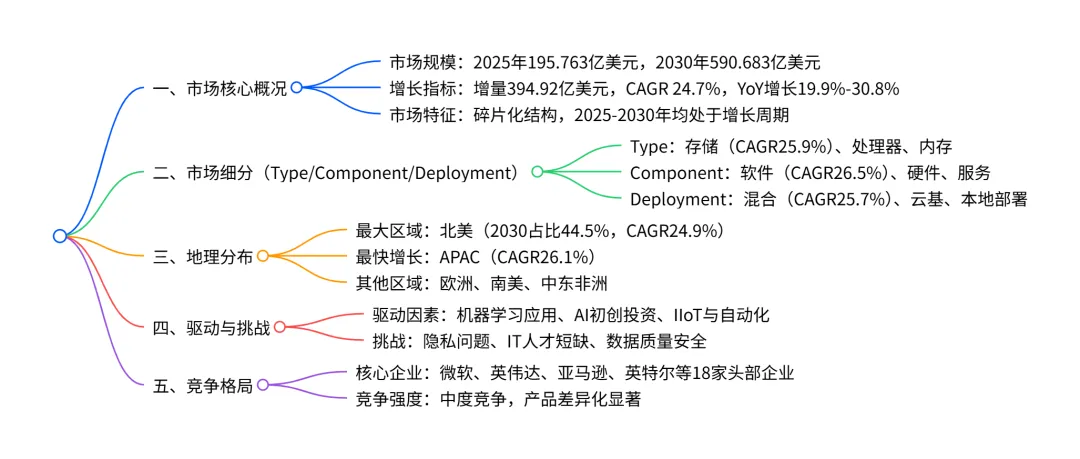 一、市场核心概况

市场规模：2025年195.763亿美元，2030年590.683亿美元

增长指标：增量394.92亿美元，CAGR 24.7%，YoY增长19.9%-30.8%

市场特征：碎片化结构，2025-2030年均处于增长周期

二、市场细分（Type/Component/Deployment）

Type：存储（CAGR25.9%）、处理器、内存

Component：软件（CAGR26.5%）、硬件、服务

Deployment：混合（CAGR25.7%）、云基、本地部署

三、地理分布

最大区域：北美（2030占比44.5%，CAGR24.9%）

最快增长：APAC（CAGR26.1%）

其他区域：欧洲、南美、中东非洲

四、驱动与挑战

驱动因素：机器学习应用、AI初创投资、IIoT与自动化

挑战：隐私问题、IT人才短缺、数据质量安全

五、竞争格局

核心企业：微软、英伟达、亚马逊、英特尔等18家头部企业

竞争强度：中度竞争，产品差异化显著